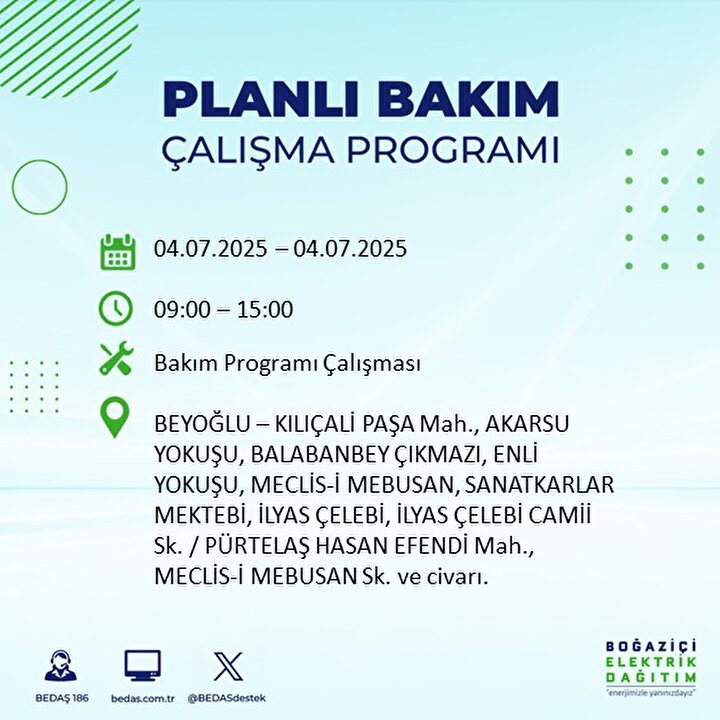 PLANLI BAKIM
ÇALIŞMA PROGRAMI

04.07.2025 – 04.07.2025

09:00 – 15:00

Bakım Programı Çalışması

BEYOĞLU – KILIÇALİ PAŞA Mah., AKARSU YOKUŞU, BALABANBEY ÇIKMAZI, ENLİ YOKUŞU, MECLİS-İ MEBUSAN, SANATKARLAR MEKTEBİ, İLYAS ÇELEBİ, İLYAS ÇELEBİ CAMİİ Sk. / PÜRTELAŞ HASAN EFENDİ Mah., MECLİS-İ MEBUSAN Sk. ve civarı.

BEDAŞ 186
bedas.com.tr
@BEDASdestek

BOĞAZİÇİ
ELEKTRİK
DAĞITIM
"enerjimizle yanınızdayız"